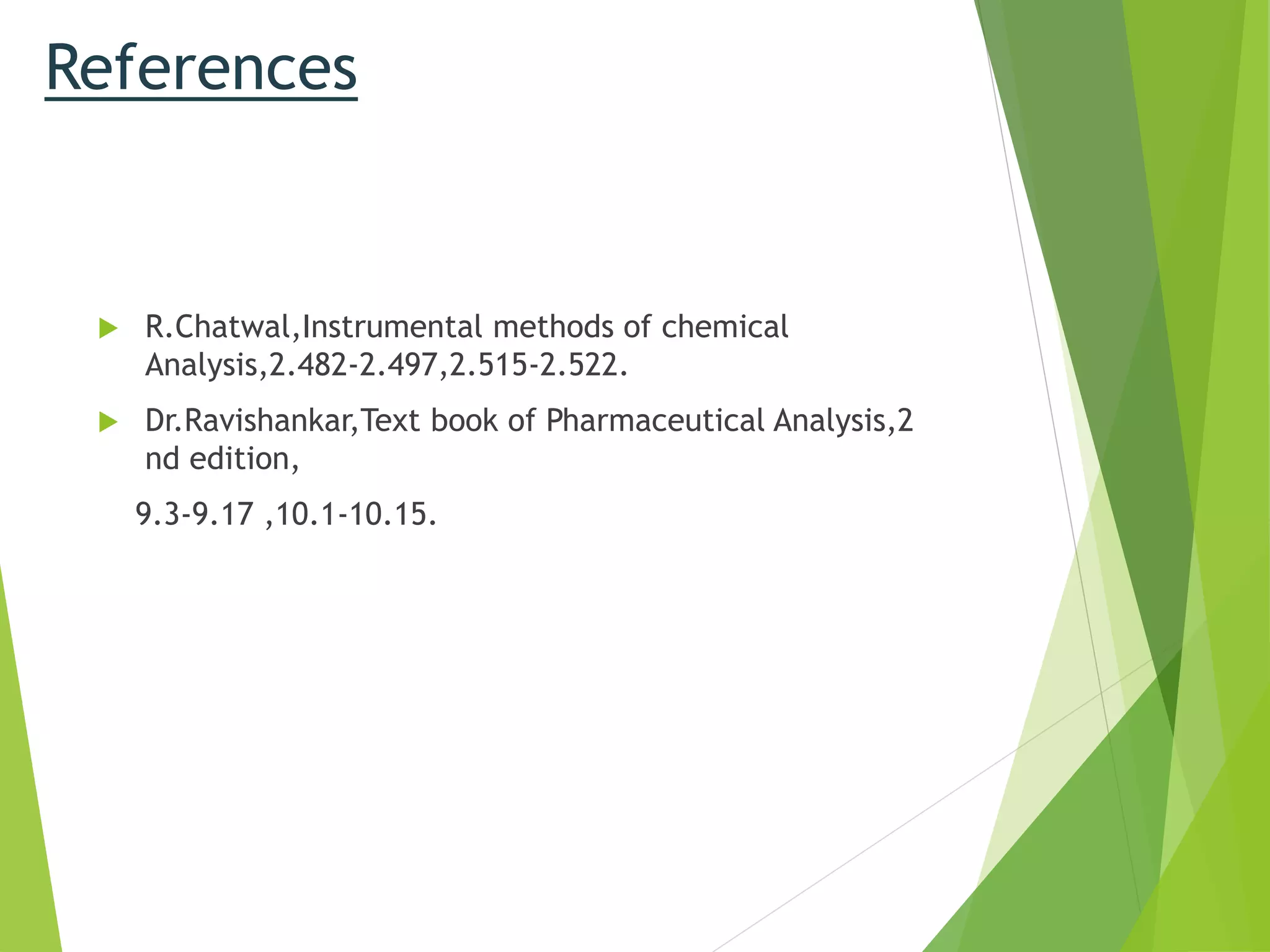 References

R.Chatwal,Instrumental methods of chemical Analysis,2.482-2.497,2.515-2.522.

Dr.Ravishankar,Text book of Pharmaceutical Analysis,2 nd edition,

9.3-9.17 ,10.1-10.15.